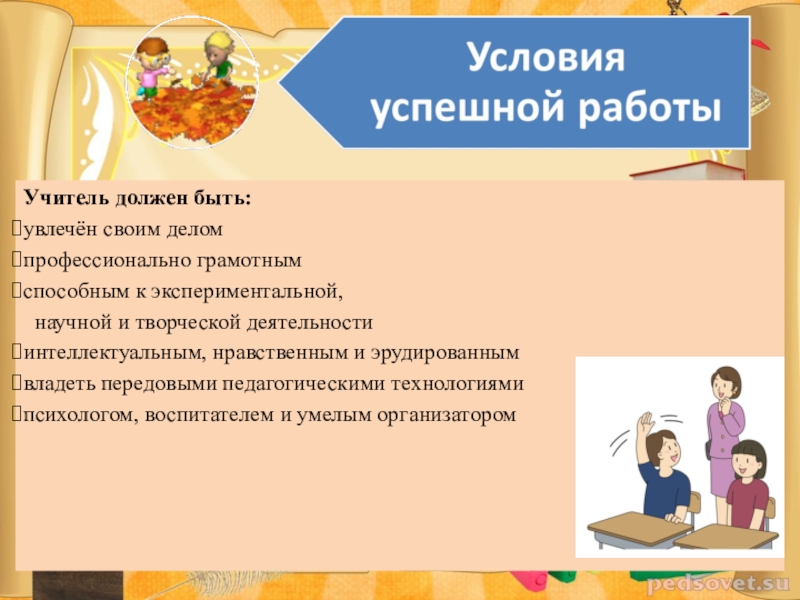 Условия успешной работы

Учитель должен быть:

увлечён своим делом

профессионально грамотным

способным к экспериментальной, научной и творческой деятельности

интеллектуальным, нравственным и эрудированным

владеть передовыми педагогическими технологиями

психологом, воспитателем и умелым организатором

pedsovet.su